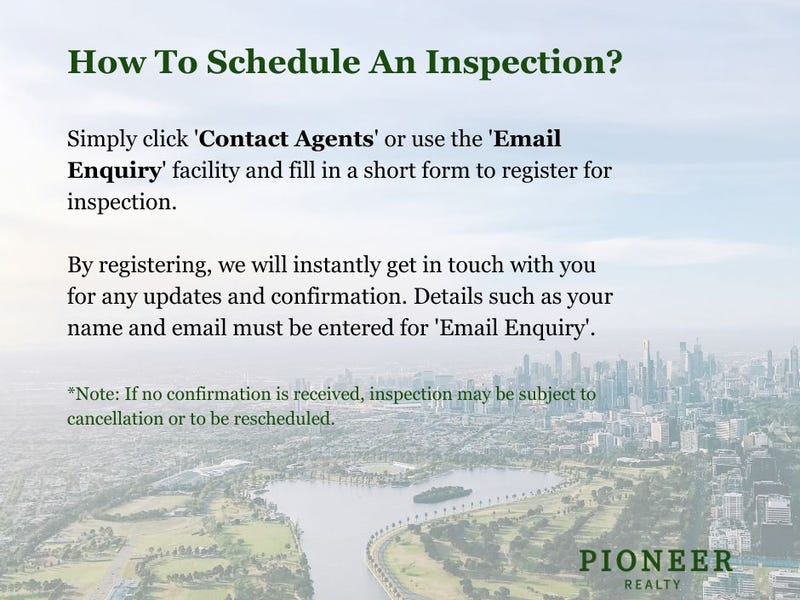 How To Schedule An Inspection?

Simply click 'Contact Agents' or use the 'Email Enquiry' facility and fill in a short form to register for inspection.

By registering, we will instantly get in touch with you for any updates and confirmation. Details such as your name and email must be entered for 'Email Enquiry'.

*Note: If no confirmation is received, inspection may be subject to cancellation or to be rescheduled.

PIONEER
REALTY